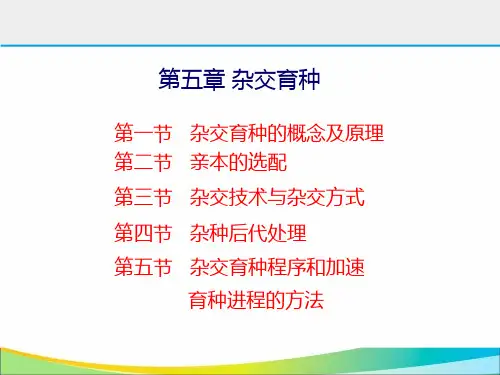 第五章 杂交育种

第一节　杂交育种的概念及原理
第二节　亲本的选配
第三节　杂交技术与杂交方式
第四节　杂种后代处理
第五节　杂交育种程序和加速育种进程的方法